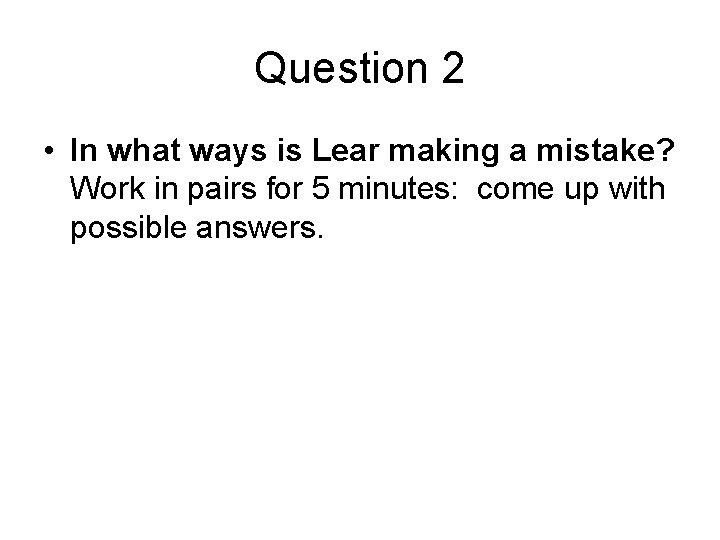 Question 2

• In what ways is Lear making a mistake? Work in pairs for 5 minutes: come up with possible answers.